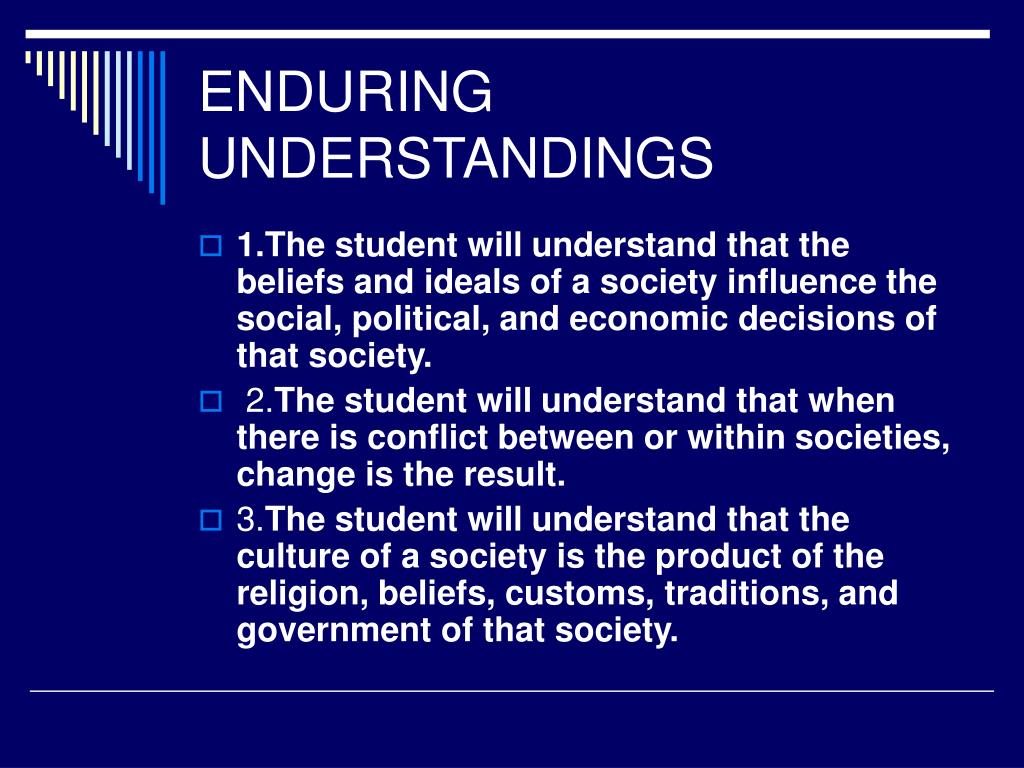 ENDURING UNDERSTANDINGS

1.The student will understand that the beliefs and ideals of a society influence the social, political, and economic decisions of that society.

2.The student will understand that when there is conflict between or within societies, change is the result.

3.The student will understand that the culture of a society is the product of the religion, beliefs, customs, traditions, and government of that society.